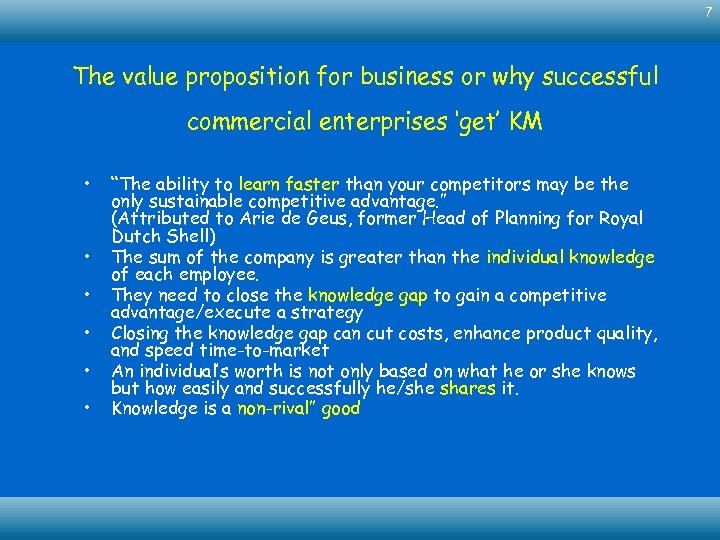 7

The value proposition for business or why successful commercial enterprises 'get' KM

• "The ability to learn faster than your competitors may be the only sustainable competitive advantage." (Attributed to Arie de Geus, former Head of Planning for Royal Dutch Shell)
• The sum of the company is greater than the individual knowledge of each employee.
• They need to close the knowledge gap to gain a competitive advantage/execute a strategy
• Closing the knowledge gap can cut costs, enhance product quality, and speed time-to-market
• An individual's worth is not only based on what he or she knows but how easily and successfully he/she shares it.
• Knowledge is a non-rival" good